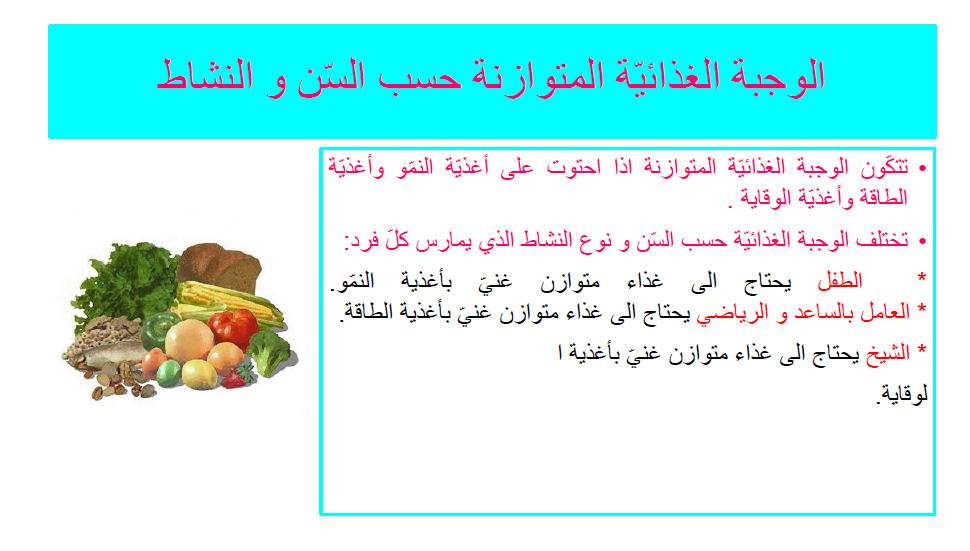 الوجبة الغذائيّة المتوازنة حسب السّن و النشاط

• تتكّون الوجبة الغذائيّة المتوازنة اذا احتوت على أغذيّة النمّو وأغذيّة الطاقة وأغذيّة الوقاية .

• تختلف الوجبة الغذائيّة حسب السّن و نوع النشاط الذي يمارس كلّ فرد:

* الطفل يحتاج الى غذاء متوازن غنيّ بأغذية النمّو.
* العامل بالساعد و الرياضي يحتاج الى غذاء متوازن غنيّ بأغذية الطاقة.

* الشيخ يحتاج الى غذاء متوازن غنيّ بأغذية ا

لوقاية.